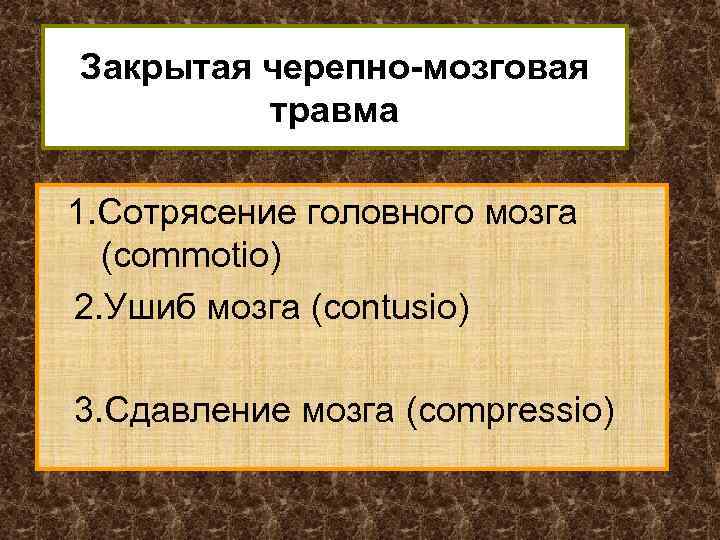 Закрытая черепно-мозговая травма

1.Сотрясение головного мозга (commotio)

2.Ушиб мозга (contusio)

3.Сдавление мозга (compressio)